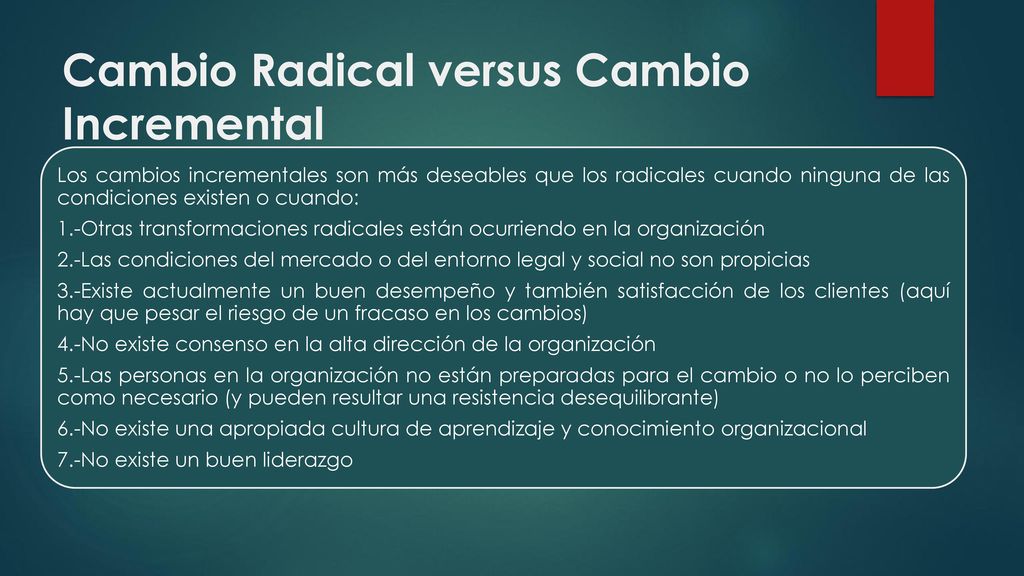 Cambio Radical versus Cambio Incremental

Los cambios incrementales son más deseables que los radicales cuando ninguna de las condiciones existen o cuando:

1.-Otras transformaciones radicales están ocurriendo en la organización

2.-Las condiciones del mercado o del entorno legal y social no son propicias

3.-Existe actualmente un buen desempeño y también satisfacción de los clientes (aquí hay que pesar el riesgo de un fracaso en los cambios)

4.-No existe consenso en la alta dirección de la organización

5.-Las personas en la organización no están preparadas para el cambio o no lo perciben como necesario (y pueden resultar una resistencia desequilibrante)

6.-No existe una apropiada cultura de aprendizaje y conocimiento organizacional

7.-No existe un buen liderazgo